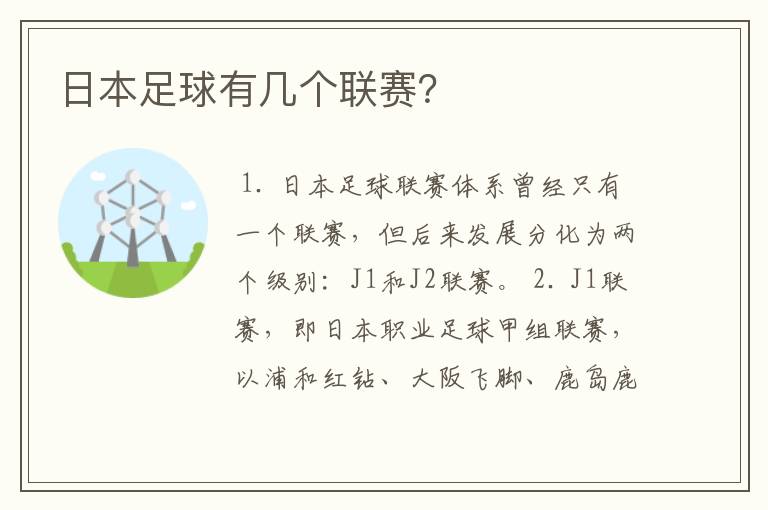 日本足球有几个联赛?

1. 日本足球联赛体系曾经只有一个联赛，但后来发展分化为两个级别：J1和J2联赛。 2. J1联赛，即日本职业足球甲组联赛，以浦和红钻、大阪飞脚、鹿岛鹿